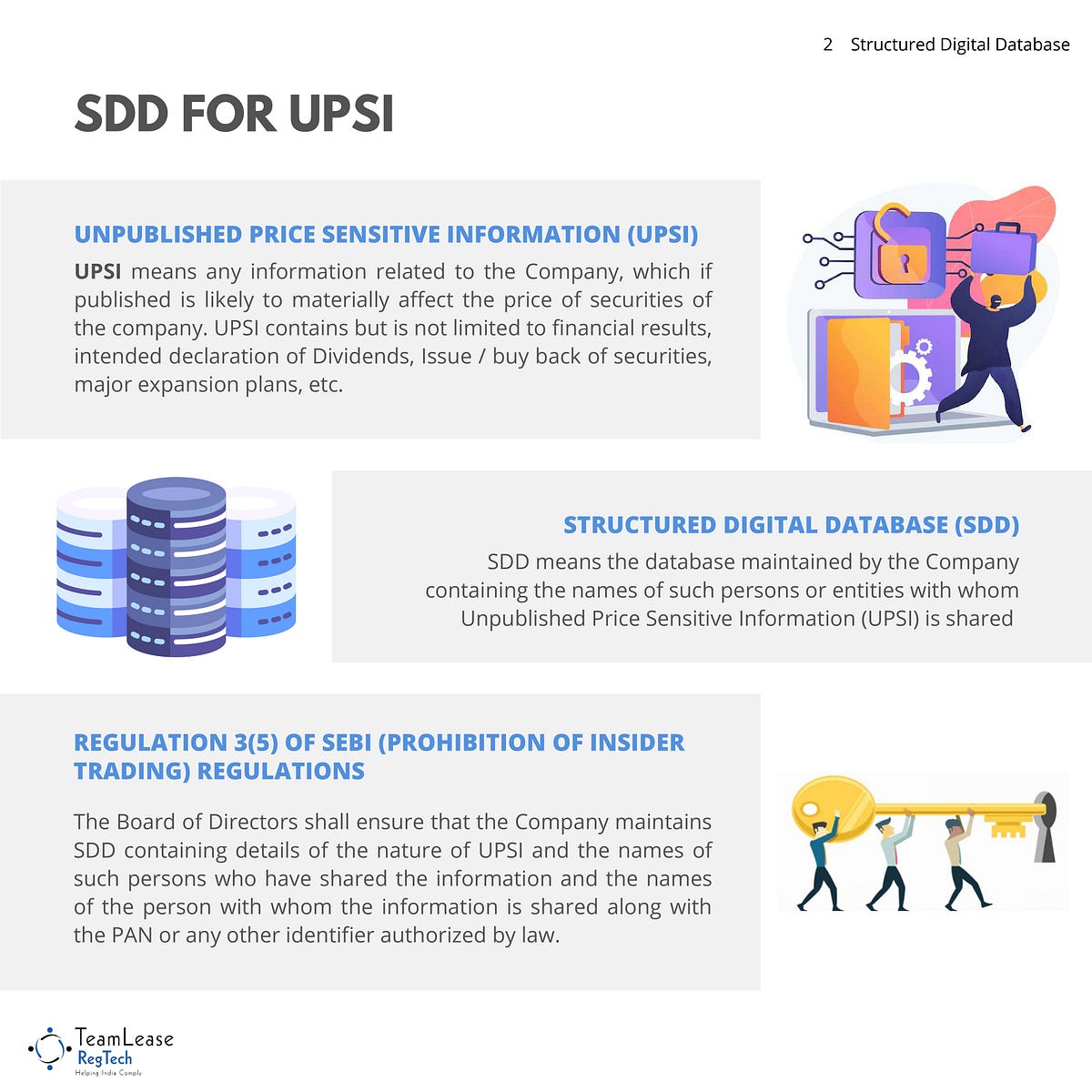 2 Structured Digital Database

SDD FOR UPSI

UNPUBLISHED PRICE SENSITIVE INFORMATION (UPSI)

UPSI means any information related to the Company, which if published is likely to materially affect the price of securities of the company. UPSI contains but is not limited to financial results, intended declaration of Dividends, Issue / buy back of securities, major expansion plans, etc.

STRUCTURED DIGITAL DATABASE (SDD)

SDD means the database maintained by the Company containing the names of such persons or entities with whom Unpublished Price Sensitive Information (UPSI) is shared

REGULATION 3(5) OF SEBI (PROHIBITION OF INSIDER TRADING) REGULATIONS

The Board of Directors shall ensure that the Company maintains SDD containing details of the nature of UPSI and the names of such persons who have shared the information and the names of the person with whom the information is shared along with the PAN or any other identifier authorized by law.

TeamLease RegTech
Helping India Comply